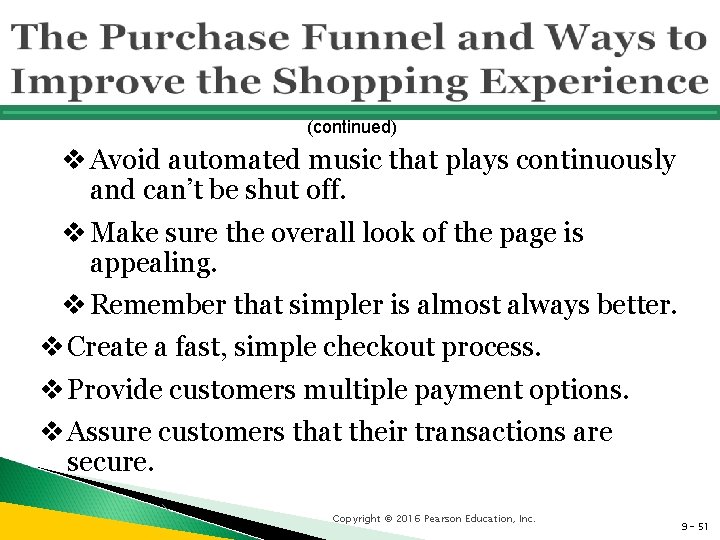 The Purchase Funnel and Ways to Improve the Shopping Experience

(continued)

❖ Avoid automated music that plays continuously and can't be shut off.

❖ Make sure the overall look of the page is appealing.

❖ Remember that simpler is almost always better.

❖ Create a fast, simple checkout process.

❖ Provide customers multiple payment options.

❖ Assure customers that their transactions are secure.

Copyright © 2016 Pearson Education, Inc.

9 - 51